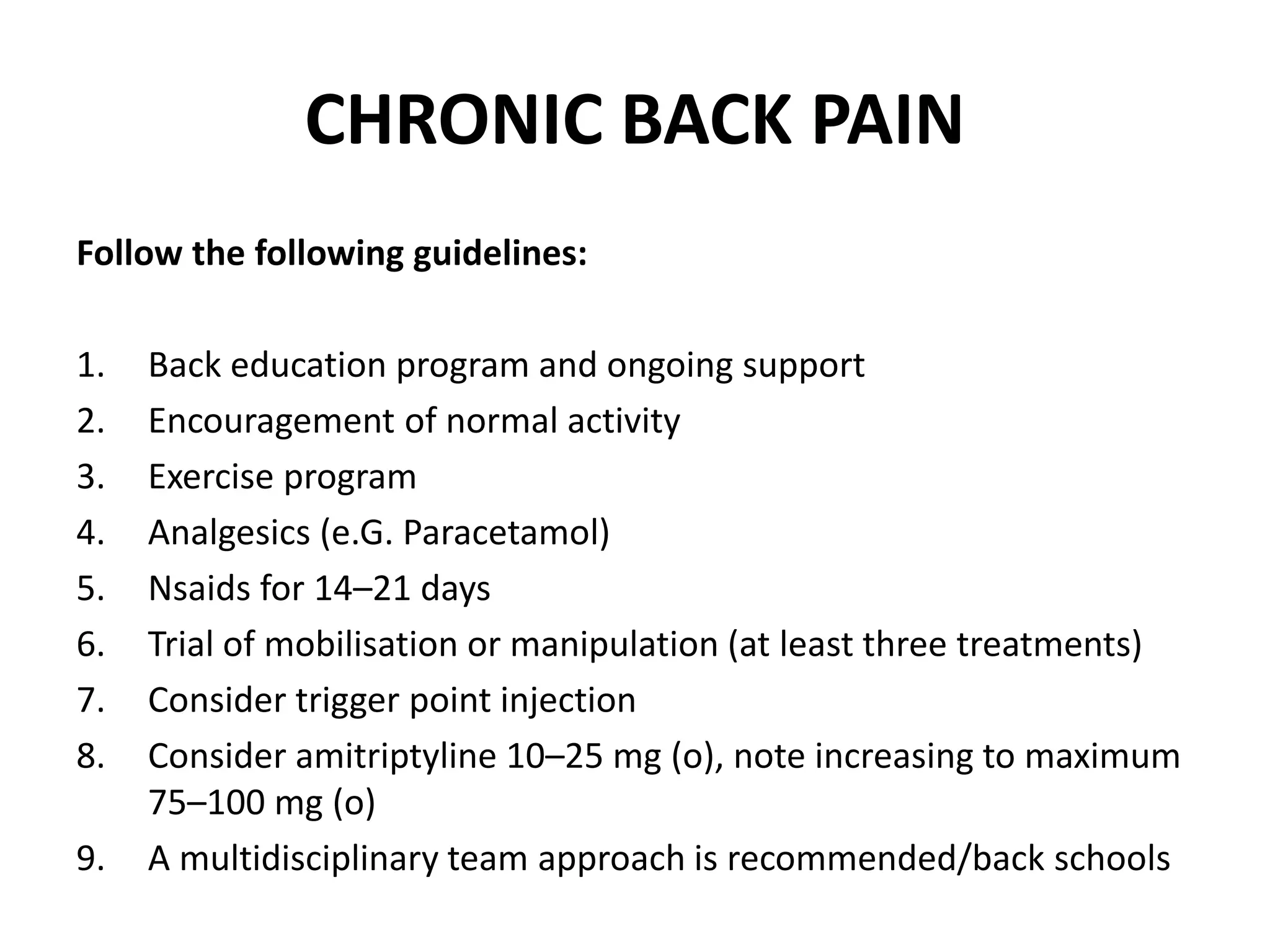 CHRONIC BACK PAIN

Follow the following guidelines:

1. Back education program and ongoing support
2. Encouragement of normal activity
3. Exercise program
4. Analgesics (e.G. Paracetamol)
5. Nsaids for 14–21 days
6. Trial of mobilisation or manipulation (at least three treatments)
7. Consider trigger point injection
8. Consider amitriptyline 10–25 mg (o), note increasing to maximum 75–100 mg (o)
9. A multidisciplinary team approach is recommended/back schools